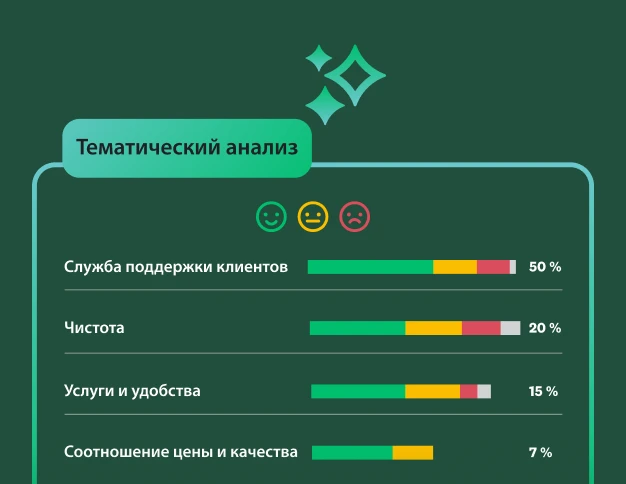 Тематический анализ

Служба поддержки клиентов 50 %

Чистота 20 %

Услуги и удобства 15 %

Соотношение цены и качества 7 %